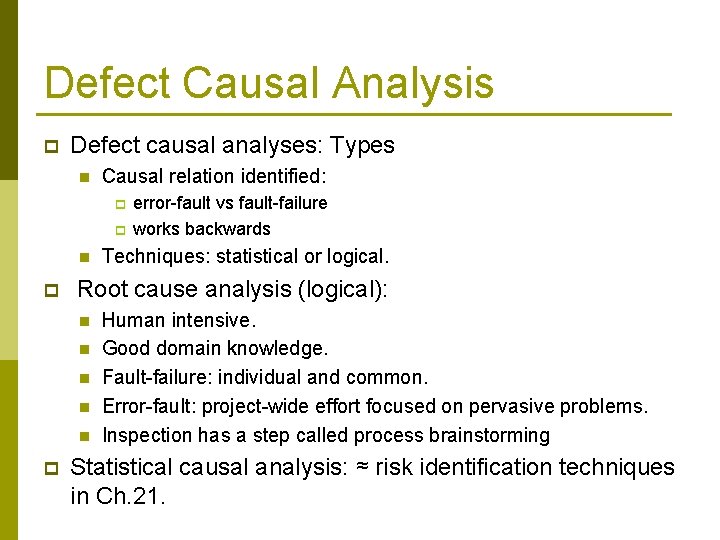 Defect Causal Analysis

Defect causal analyses: Types

Causal relation identified:

error-fault vs fault-failure

works backwards

Techniques: statistical or logical.

Root cause analysis (logical):

Human intensive.

Good domain knowledge.

Fault-failure: individual and common.

Error-fault: project-wide effort focused on pervasive problems.

Inspection has a step called process brainstorming

Statistical causal analysis: ≈ risk identification techniques in Ch.21.